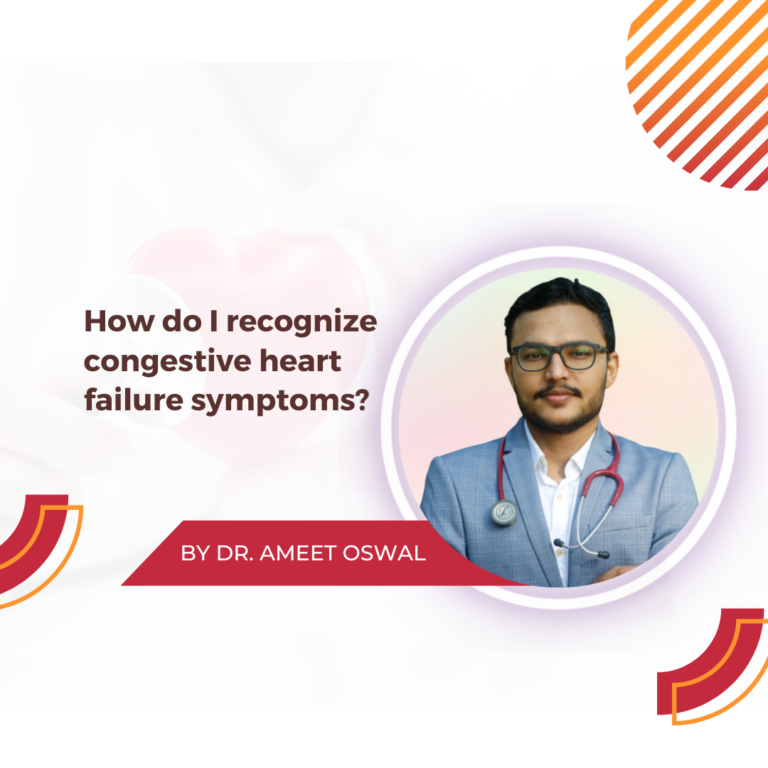 How do I recognize congestive heart failure symptoms?

BY DR. AMEET OSWAL